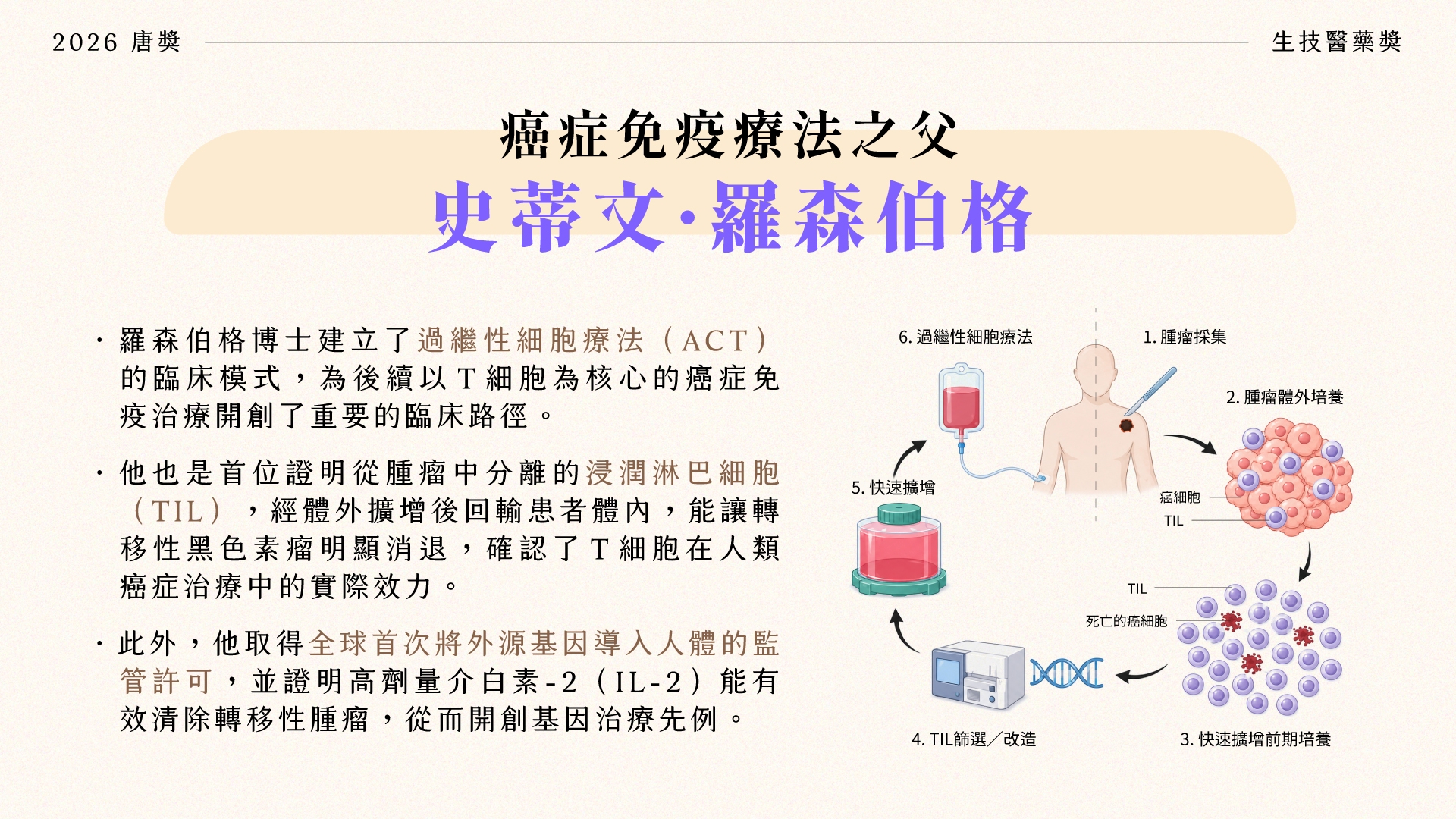 2026 唐獎

生技醫藥獎

癌症免疫療法之父

史蒂文·羅森伯格

· 羅森伯格博士建立了過繼性細胞療法（ACT）的臨床模式，為後續以T細胞為核心的癌症免疫治療開創了重要的臨床路徑。

· 他也是首位證明從腫瘤中分離的浸潤淋巴細胞（TIL），經體外擴增後回輸患者體內，能讓轉移性黑色素瘤明顯消退，確認了T細胞在人類癌症治療中的實際效力。

· 此外，他取得全球首次將外源基因導入人體的監管許可，並證明高劑量介白素-2（IL-2）能有效清除轉移性腫瘤，從而開創基因治療先例。

6. 過繼性細胞療法

1. 腫瘤採集

2. 腫瘤體外培養

癌細胞

TIL

5. 快速擴增

TIL

死亡的癌細胞

4. TIL篩選／改造

3. 快速擴增前期培養